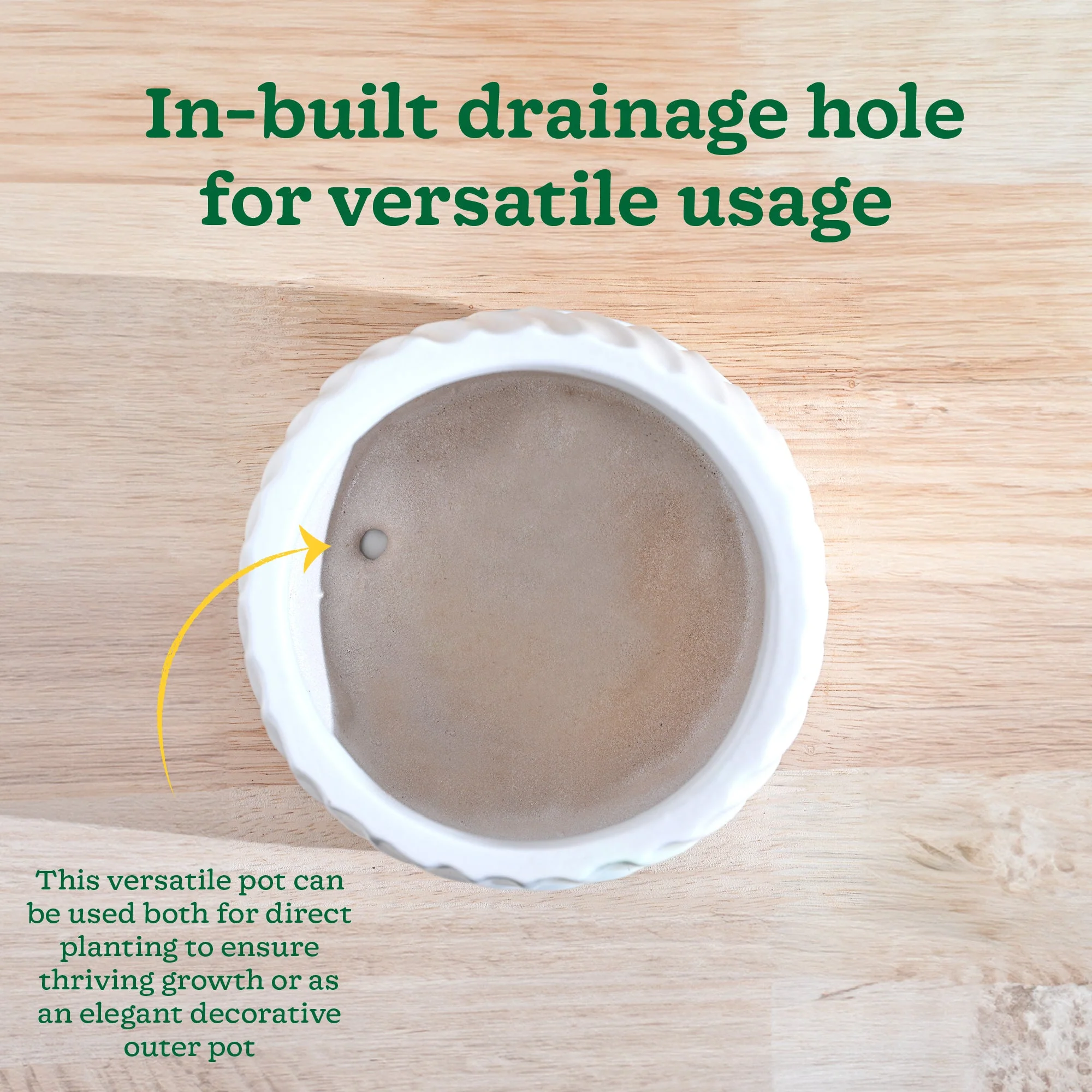 In-built drainage hole for versatile usage

This versatile pot can be used both for direct planting to ensure thriving growth or as an elegant decorative outer pot